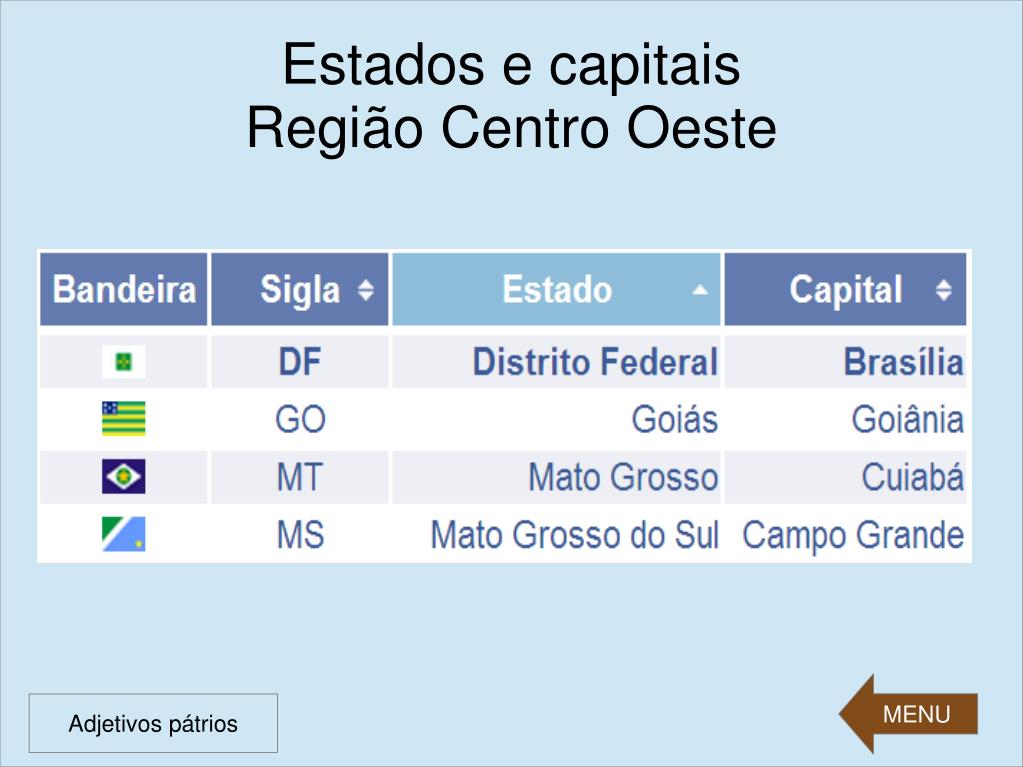 Estados e capitais
Região Centro Oeste

| Bandeira | Sigla | Estado | Capital |
|---|---|---|---|
| | DF | Distrito Federal | Brasília |
| | GO | Goiás | Goiânia |
| | MT | Mato Grosso | Cuiabá |
| | MS | Mato Grosso do Sul | Campo Grande |

Adjetivos pátrios

MENU